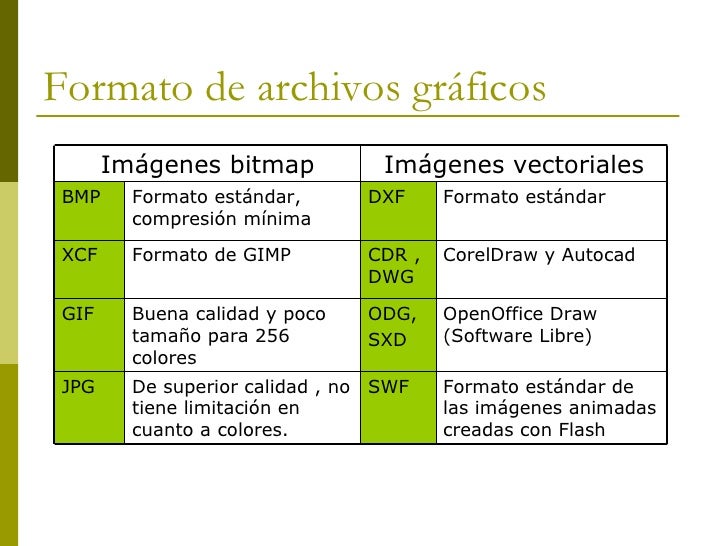 Formato de archivos gráficos

| Imágenes bitmap | | Imágenes vectoriales | |
|---|---|---|---|
| BMP | Formato estándar, compresión mínima | DXF | Formato estándar |
| XCF | Formato de GIMP | CDR , DWG | CorelDraw y Autocad |
| GIF | Buena calidad y poco tamaño para 256 colores | ODG, SXD | OpenOffice Draw (Software Libre) |
| JPG | De superior calidad , no tiene limitación en cuanto a colores. | SWF | Formato estándar de las imágenes animadas creadas con Flash |